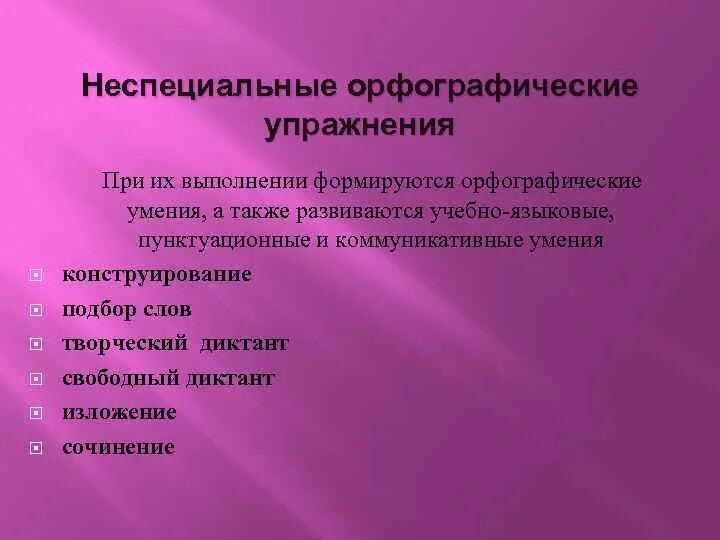 Неспециальные орфографические упражнения

При их выполнении формируются орфографические умения, а также развиваются учебно-языковые, пунктуационные и коммуникативные умения

конструирование
подбор слов
творческий диктант
свободный диктант
изложение
сочинение